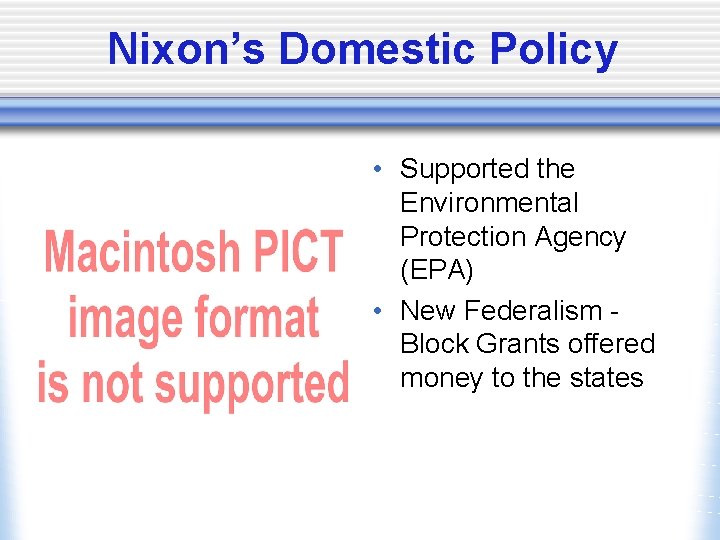 Nixon's Domestic Policy

Macintosh PICT image format is not supported

• Supported the Environmental Protection Agency (EPA)
• New Federalism - Block Grants offered money to the states